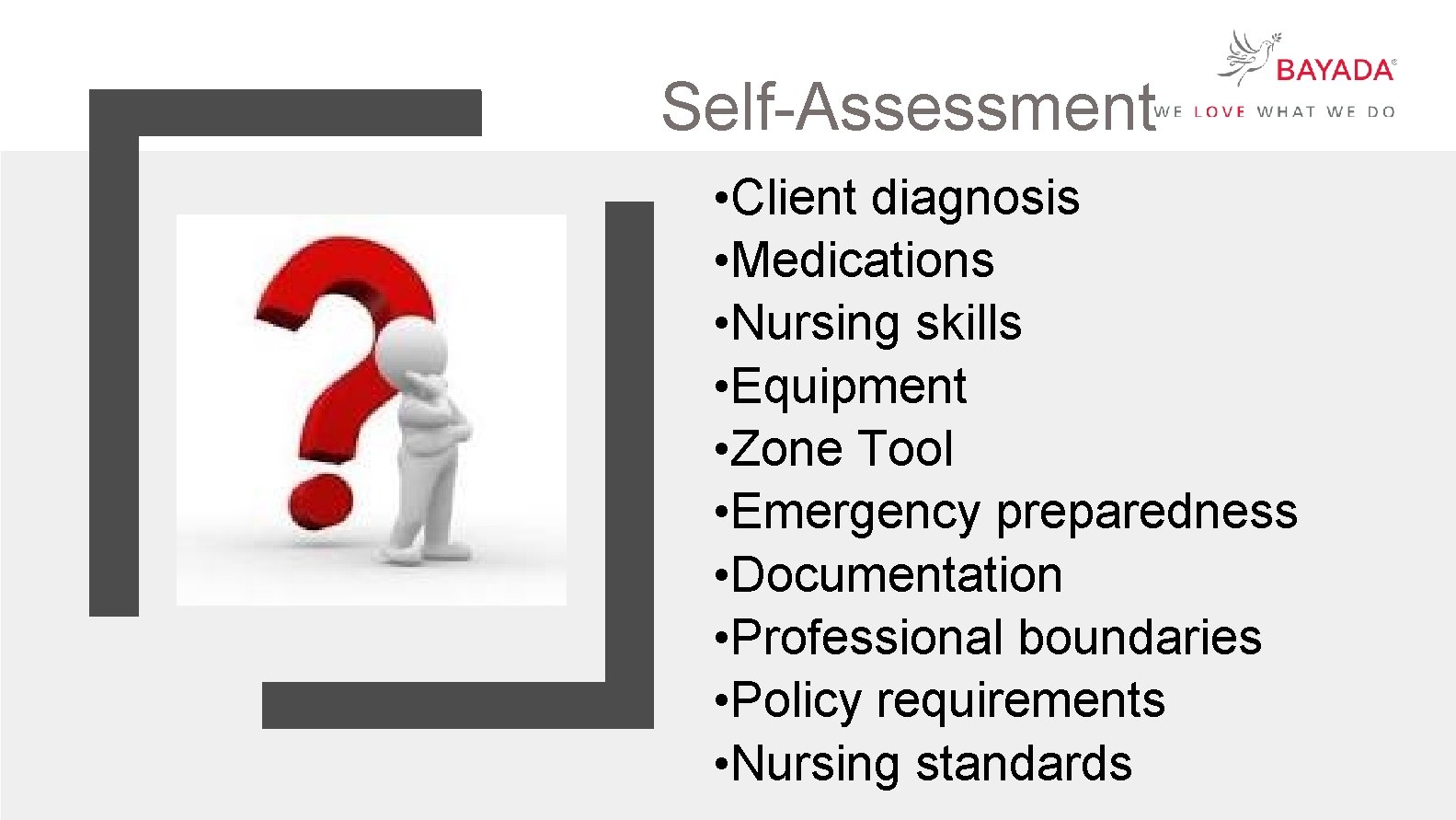 BAYADA®
WE LOVE WHAT WE DO

Self-Assessment

•Client diagnosis
•Medications
•Nursing skills
•Equipment
•Zone Tool
•Emergency preparedness
•Documentation
•Professional boundaries
•Policy requirements
•Nursing standards